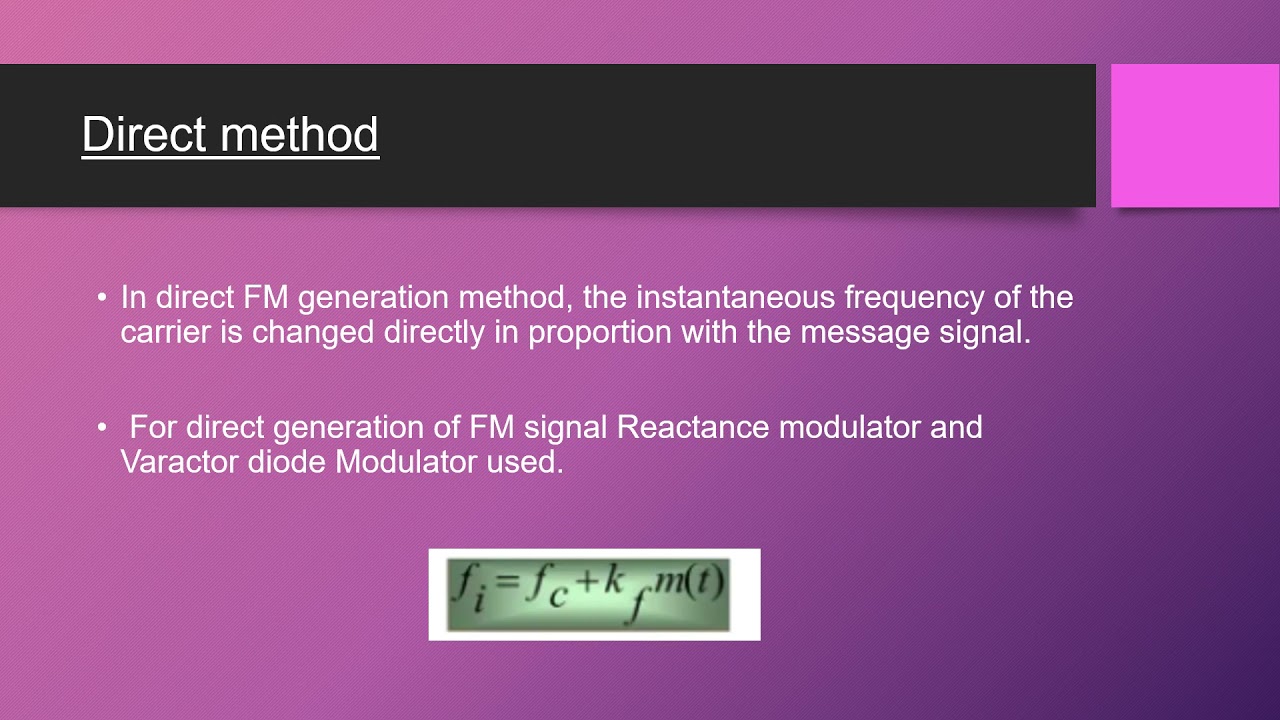 Direct method

• In direct FM generation method, the instantaneous frequency of the carrier is changed directly in proportion with the message signal.

• For direct generation of FM signal Reactance modulator and Varactor diode Modulator used.

$f_i = f_c + k_f m(t)$